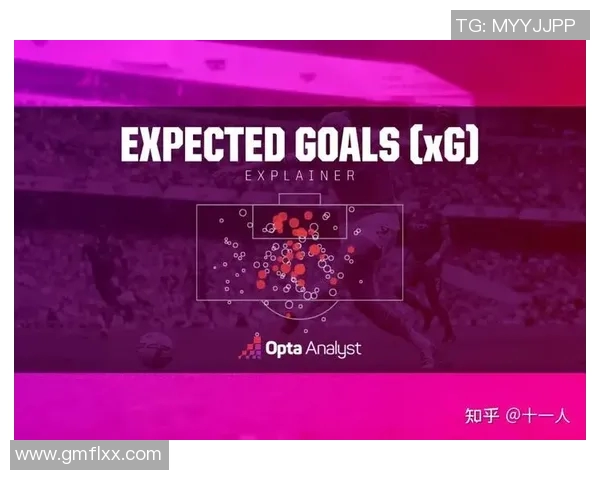 TG: MYYJJPP

EXPECTED GOALS (xG)

EXPLAINER

Opta Analyst

知乎 @十一人

www.gmflxx.com